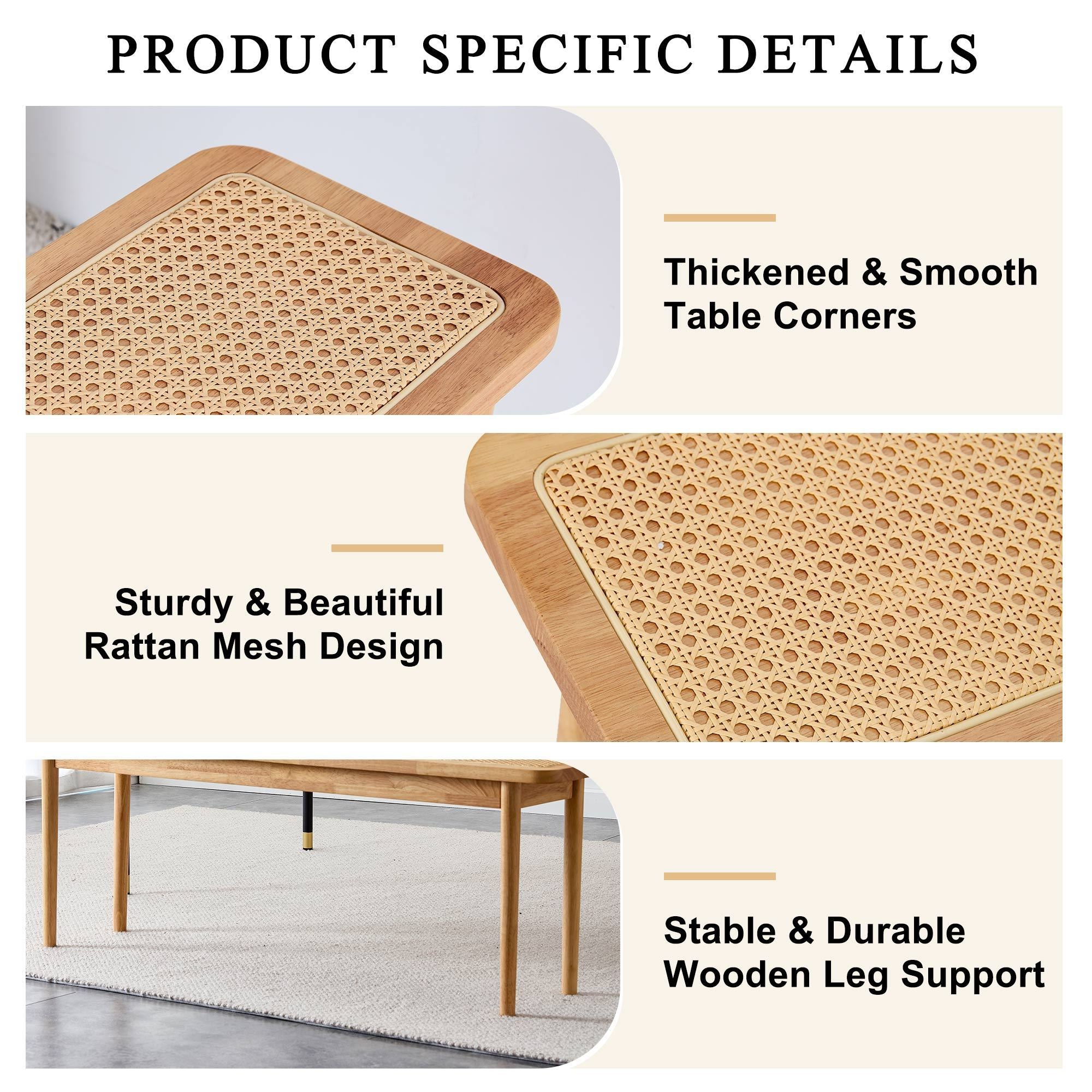 PRODUCT SPECIFIC DETAILS

Thickened & Smooth Table Corners

Sturdy & Beautiful Rattan Mesh Design

Stable & Durable Wooden Leg Support